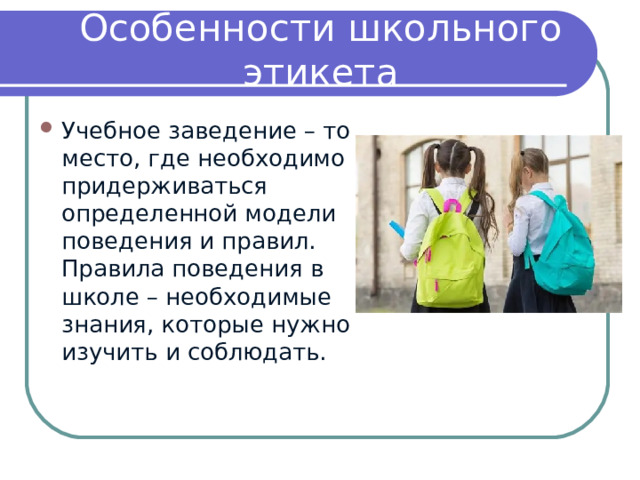 Особенности школьного этикета

Учебное заведение – то место, где необходимо придерживаться определенной модели поведения и правил. Правила поведения в школе – необходимые знания, которые нужно изучить и соблюдать.